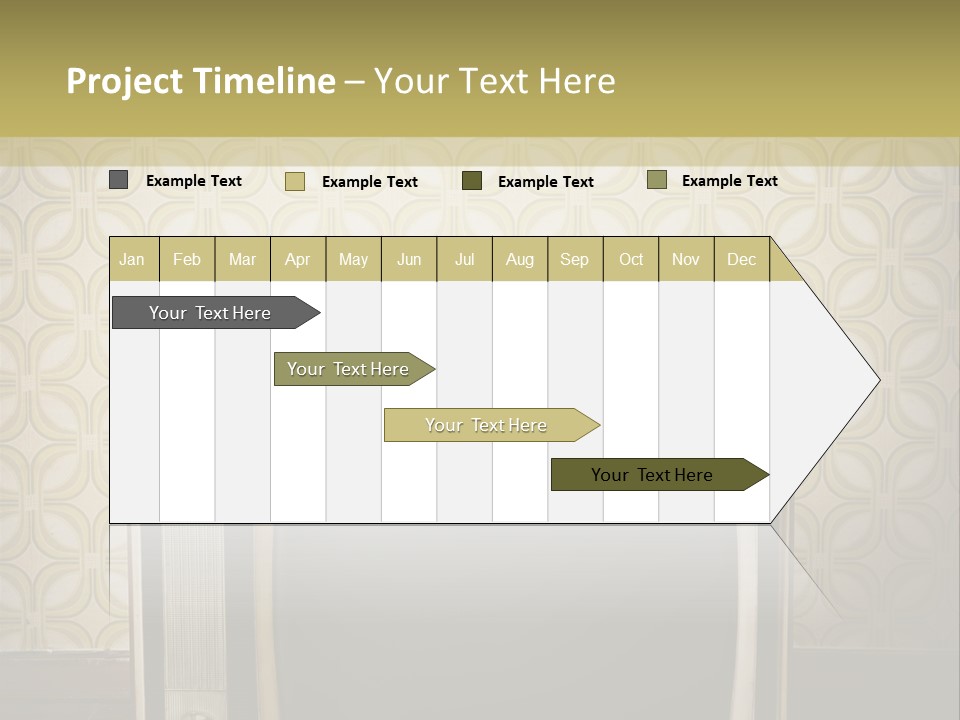 Project Timeline – Your Text Here

Example Text
Example Text
Example Text
Example Text

| Jan | Feb | Mar | Apr | May | Jun | Jul | Aug | Sep | Oct | Nov | Dec |
|---|---|---|---|---|---|---|---|---|---|---|---|

Your Text Here

Your Text Here

Your Text Here

Your Text Here